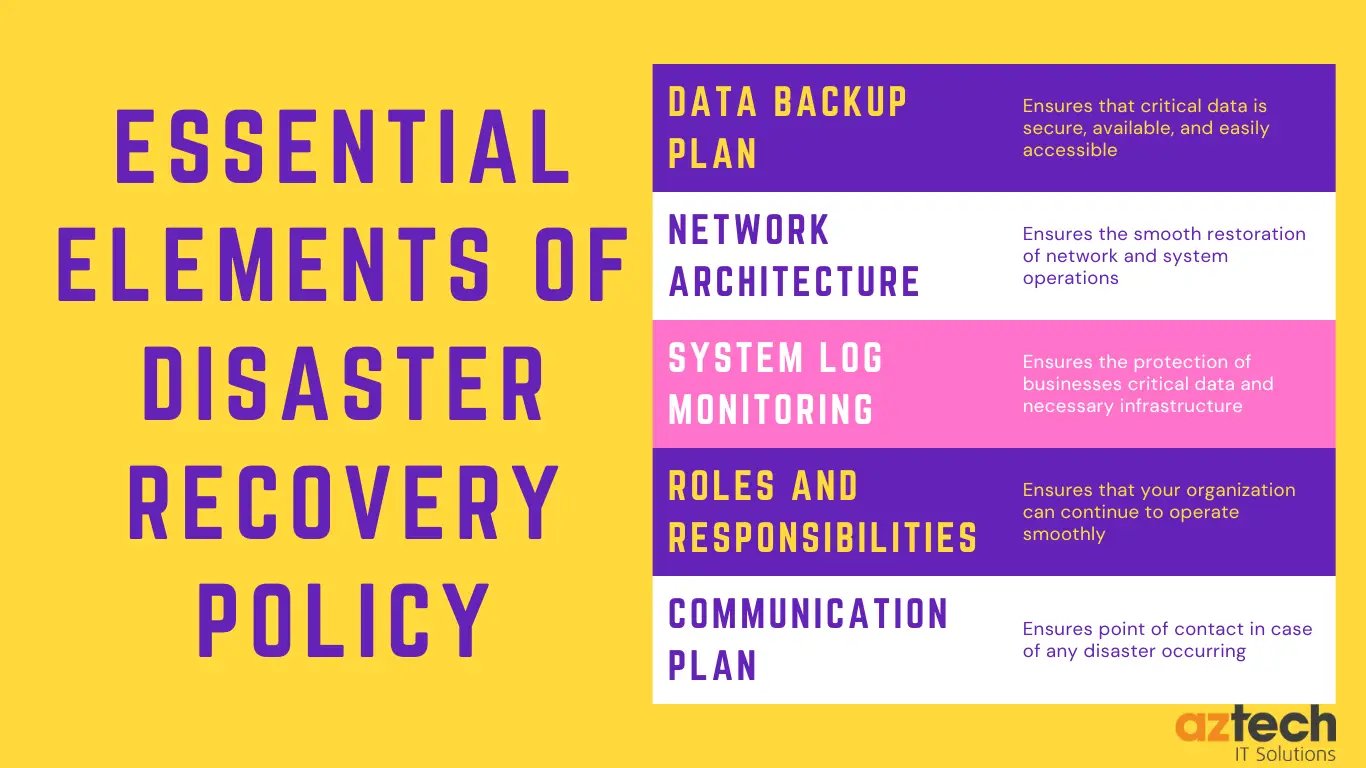 ESSENTIAL ELEMENTS OF DISASTER RECOVERY POLICY

| | |
|---|---|
| DATA BACKUP PLAN | Ensures that critical data is secure, available, and easily accessible |
| NETWORK ARCHITECTURE | Ensures the smooth restoration of network and system operations |
| SYSTEM LOG MONITORING | Ensures the protection of businesses critical data and necessary infrastructure |
| ROLES AND RESPONSIBILITIES | Ensures that your organization can continue to operate smoothly |
| COMMUNICATION PLAN | Ensures point of contact in case of any disaster occurring |

aztech
IT Solutions